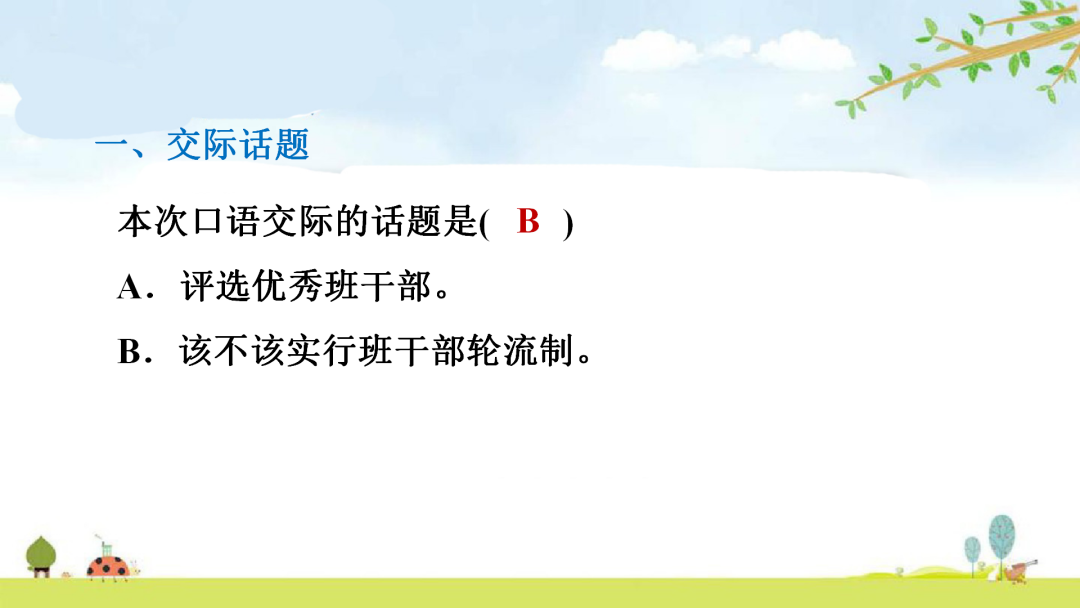 一、交际话题

本次口语交际的话题是( B )

A．评选优秀班干部。

B．该不该实行班干部轮流制。